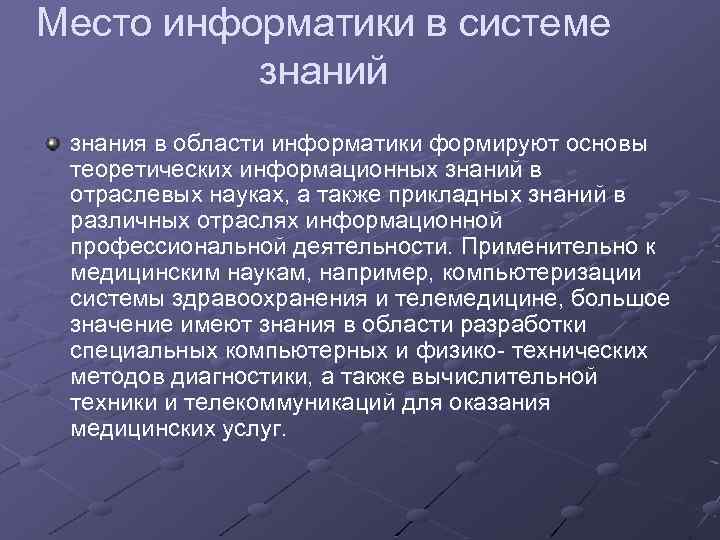 Место информатики в системе знаний

знания в области информатики формируют основы теоретических информационных знаний в отраслевых науках, а также прикладных знаний в различных отраслях информационной профессиональной деятельности. Применительно к медицинским наукам, например, компьютеризации системы здравоохранения и телемедицине, большое значение имеют знания в области разработки специальных компьютерных и физико- технических методов диагностики, а также вычислительной техники и телекоммуникаций для оказания медицинских услуг.